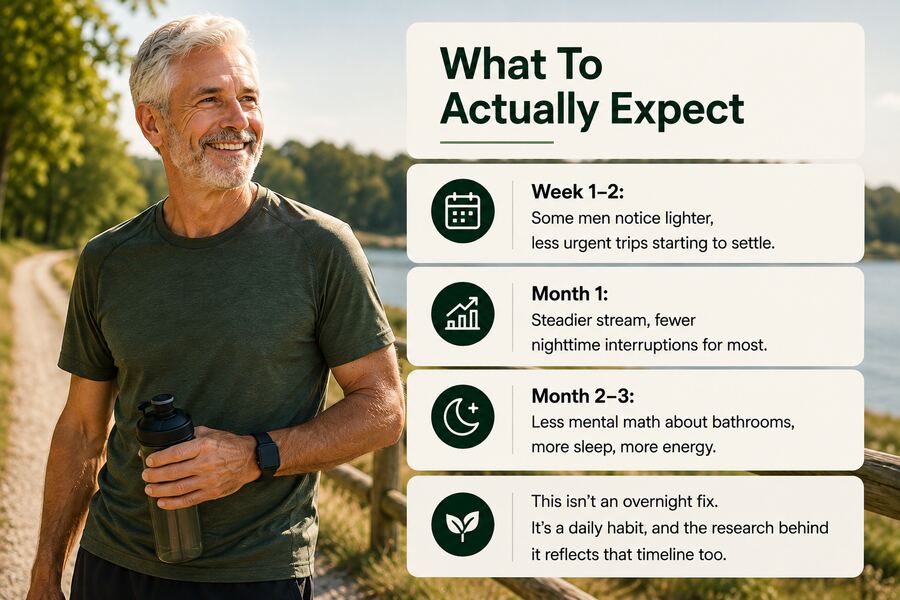 What To Actually Expect

Week 1–2:
Some men notice lighter, less urgent trips starting to settle.

Month 1:
Steadier stream, fewer nighttime interruptions for most.

Month 2–3:
Less mental math about bathrooms, more sleep, more energy.

This isn't an overnight fix. It's a daily habit, and the research behind it reflects that timeline too.